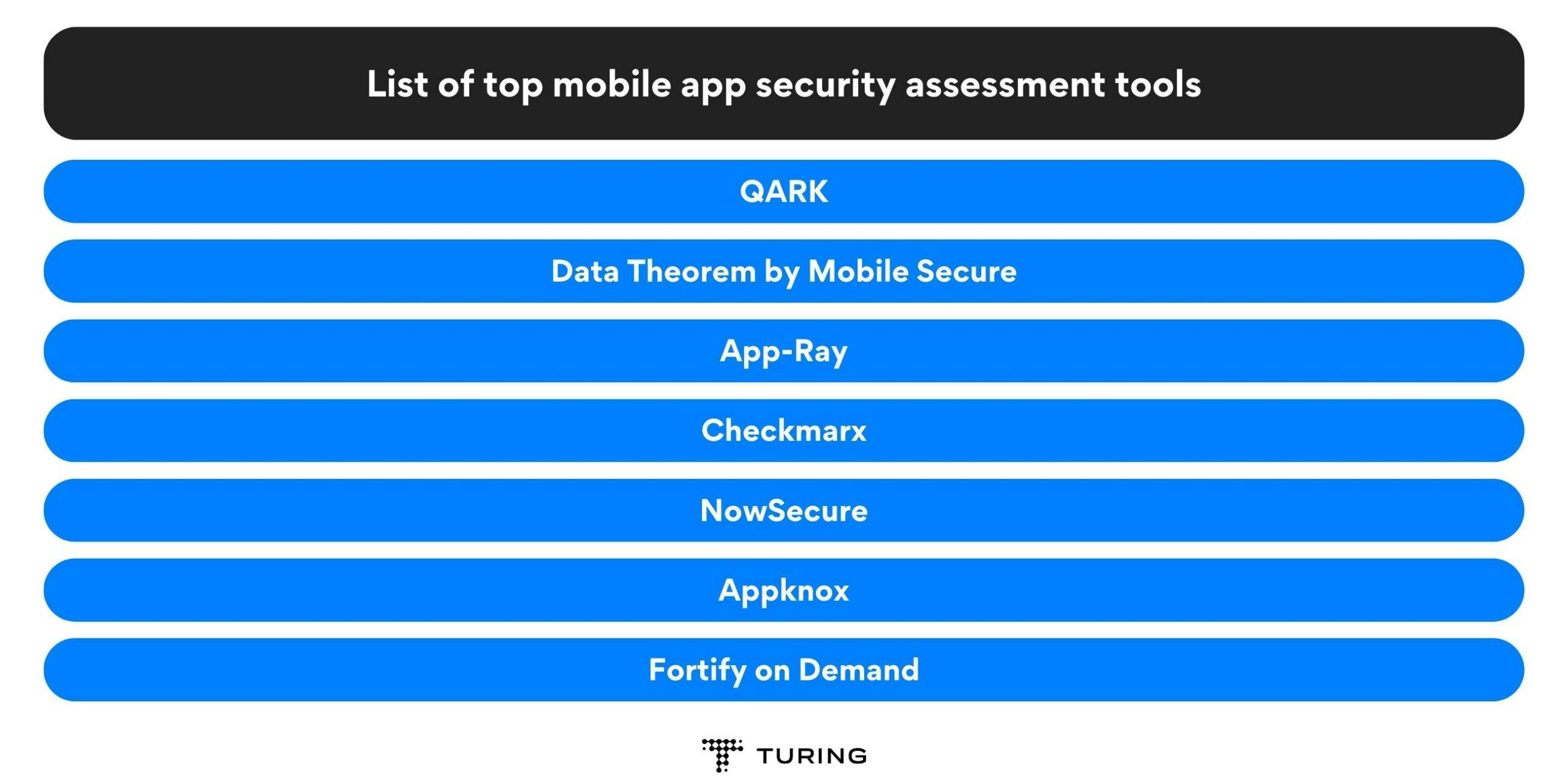 List of top mobile app security assessment tools

QARK

Data Theorem by Mobile Secure

App-Ray

Checkmarx

NowSecure

Appknox

Fortify on Demand

TURING